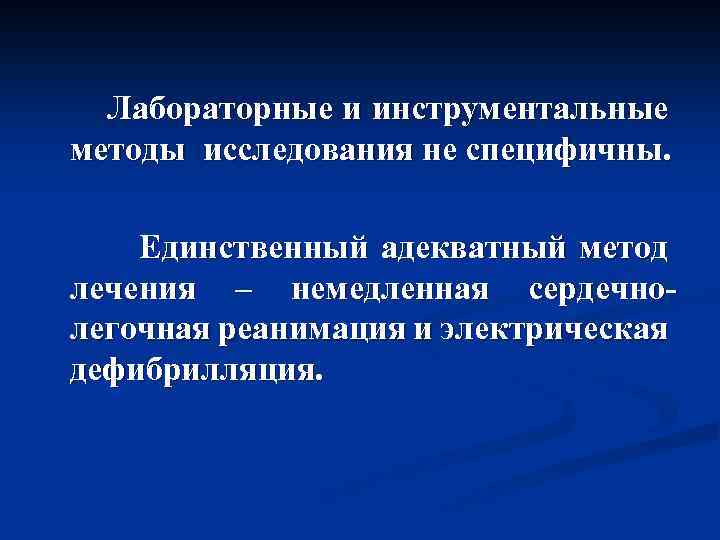 Лабораторные и инструментальные методы исследования не специфичны.

Единственный адекватный метод лечения – немедленная сердечно-легочная реанимация и электрическая дефибрилляция.